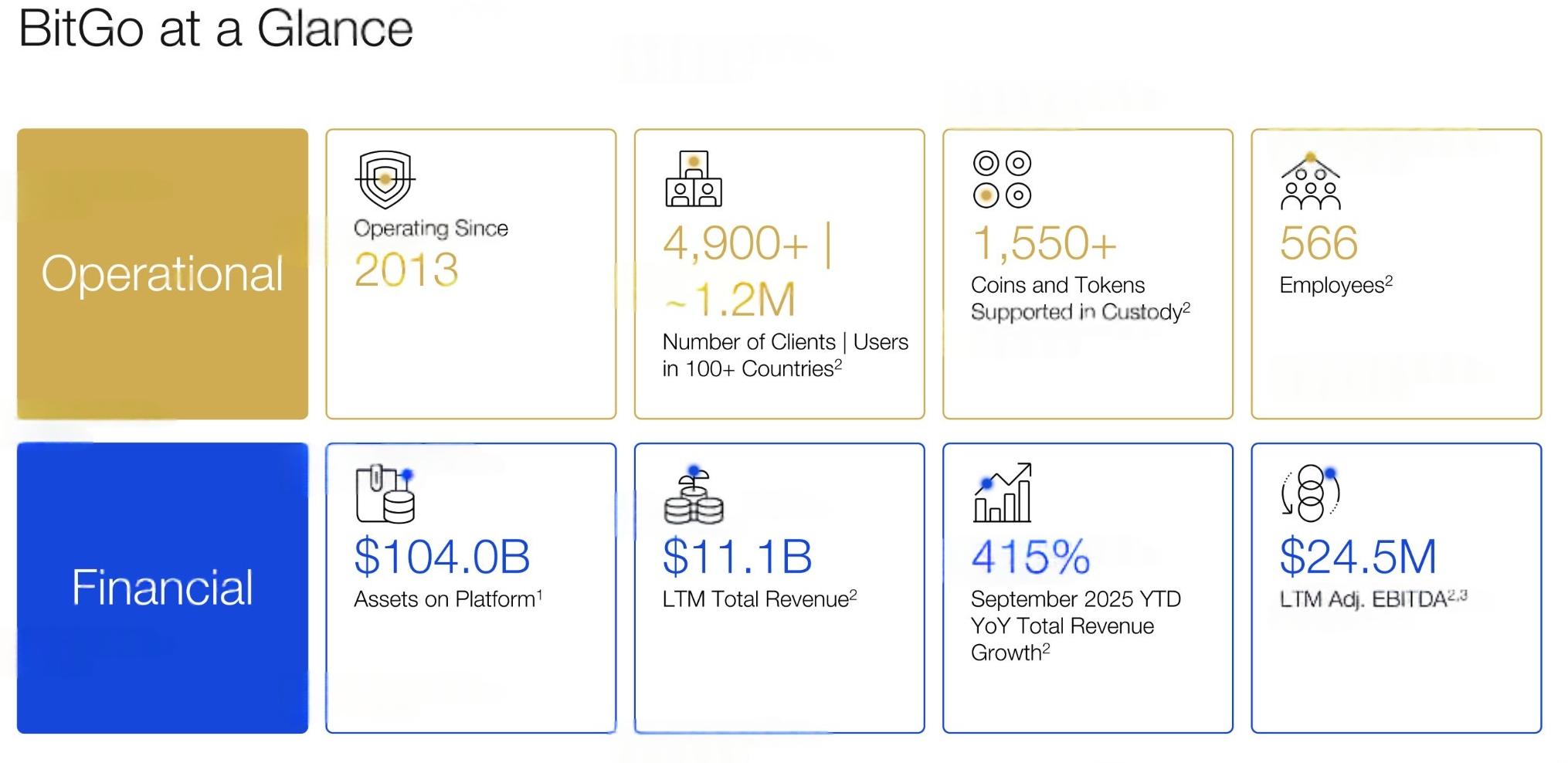 BitGo at a Glance

Operational

Operating Since
2013

4,900+ | ~1.2M
Number of Clients | Users in 100+ Countries$^{2}$

1,550+
Coins and Tokens Supported in Custody$^{2}$

566
Employees$^{2}$

Financial

$104.0B
Assets on Platform$^{1}$

$11.1B
LTM Total Revenue$^{2}$

415%
September 2025 YTD YoY Total Revenue Growth$^{2}$

$24.5M
LTM Adj. EBITDA$^{2,3}$